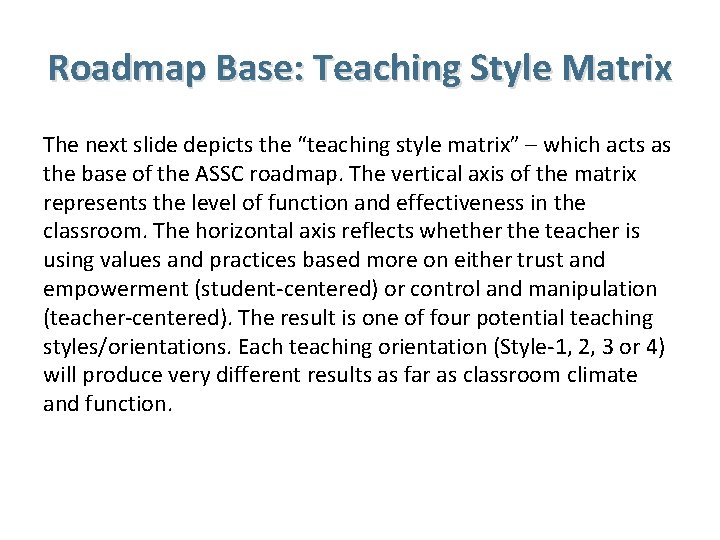 Roadmap Base: Teaching Style Matrix

The next slide depicts the “teaching style matrix” – which acts as the base of the ASSC roadmap. The vertical axis of the matrix represents the level of function and effectiveness in the classroom. The horizontal axis reflects whether the teacher is using values and practices based more on either trust and empowerment (student-centered) or control and manipulation (teacher-centered). The result is one of four potential teaching styles/orientations. Each teaching orientation (Style-1, 2, 3 or 4) will produce very different results as far as classroom climate and function.